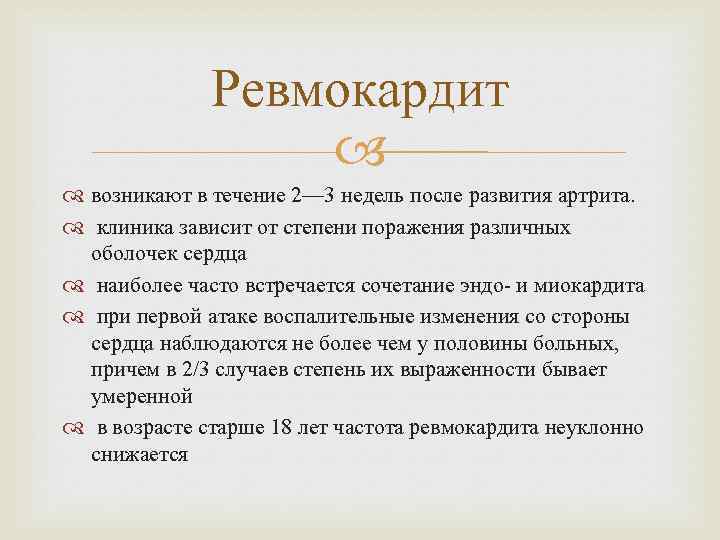 Ревмокардит

возникают в течение 2—3 недель после развития артрита.

клиника зависит от степени поражения различных оболочек сердца

наиболее часто встречается сочетание эндо- и миокардита

при первой атаке воспалительные изменения со стороны сердца наблюдаются не более чем у половины больных, причем в 2/3 случаев степень их выраженности бывает умеренной

в возрасте старше 18 лет частота ревмокардита неуклонно снижается